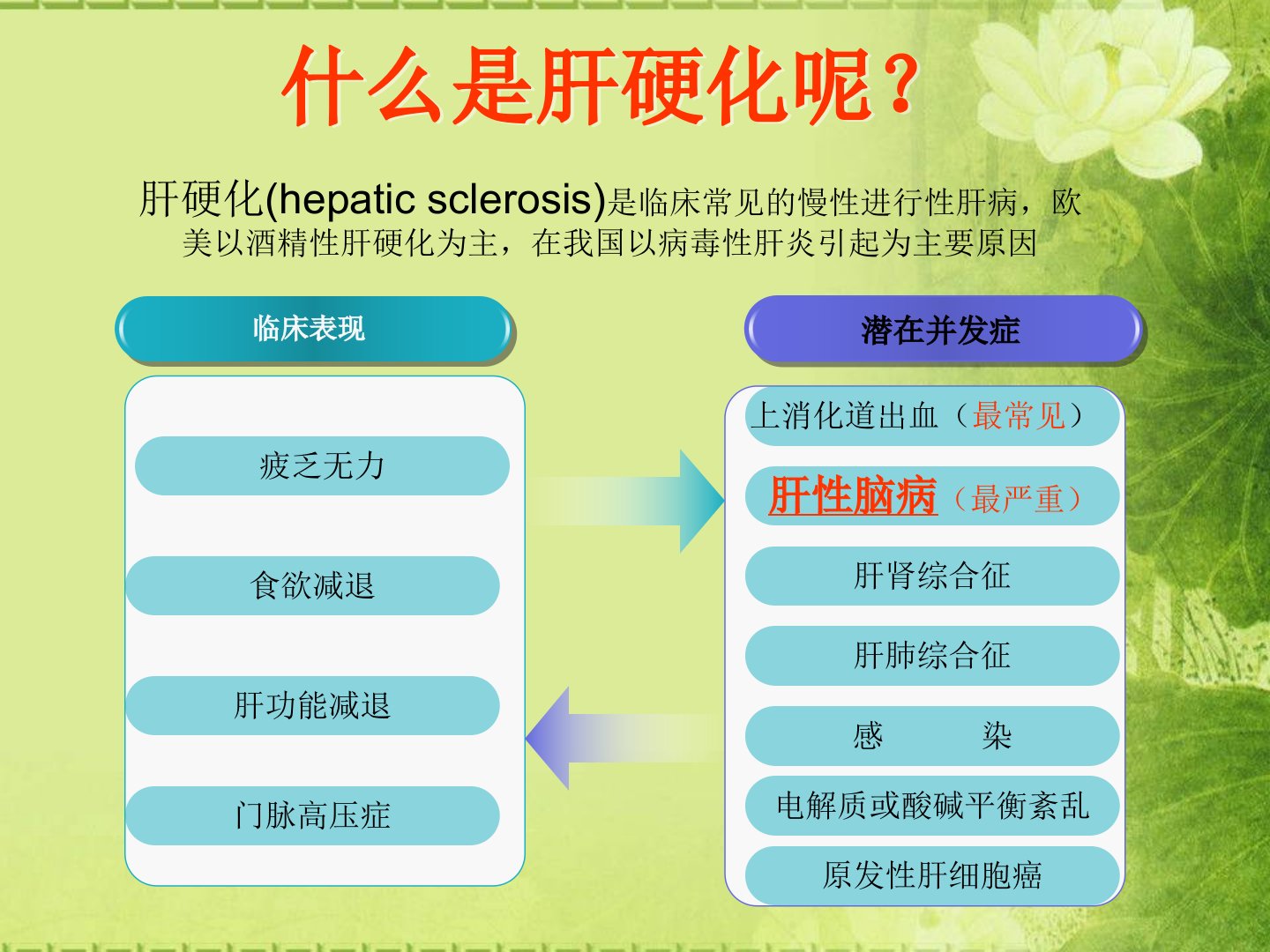 什么是肝硬化呢？

肝硬化(hepatic sclerosis)是临床常见的慢性进行性肝病，欧美以酒精性肝硬化为主，在我国以病毒性肝炎引起为主要原因

临床表现

疲乏无力

食欲减退

肝功能减退

门脉高压症

潜在并发症

上消化道出血（最常见）

肝性脑病（最严重）

肝肾综合征

肝肺综合征

感　　染

电解质或酸碱平衡紊乱

原发性肝细胞癌